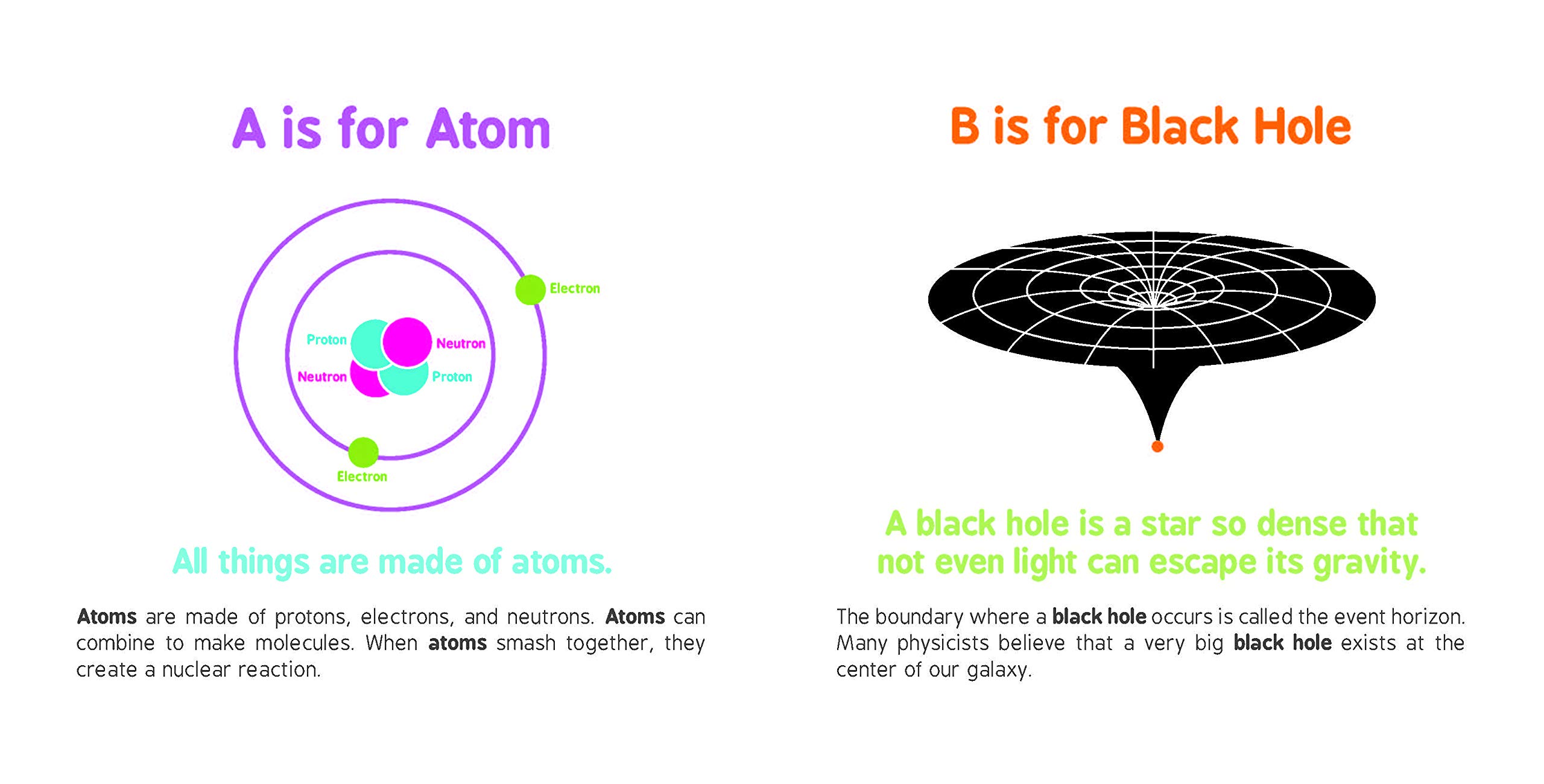 A is for Atom

Electron

Proton

Neutron

Neutron

Proton

Electron

All things are made of atoms.

Atoms are made of protons, electrons, and neutrons. Atoms can combine to make molecules. When atoms smash together, they create a nuclear reaction.

B is for Black Hole

A black hole is a star so dense that not even light can escape its gravity.

The boundary where a black hole occurs is called the event horizon. Many physicists believe that a very big black hole exists at the center of our galaxy.